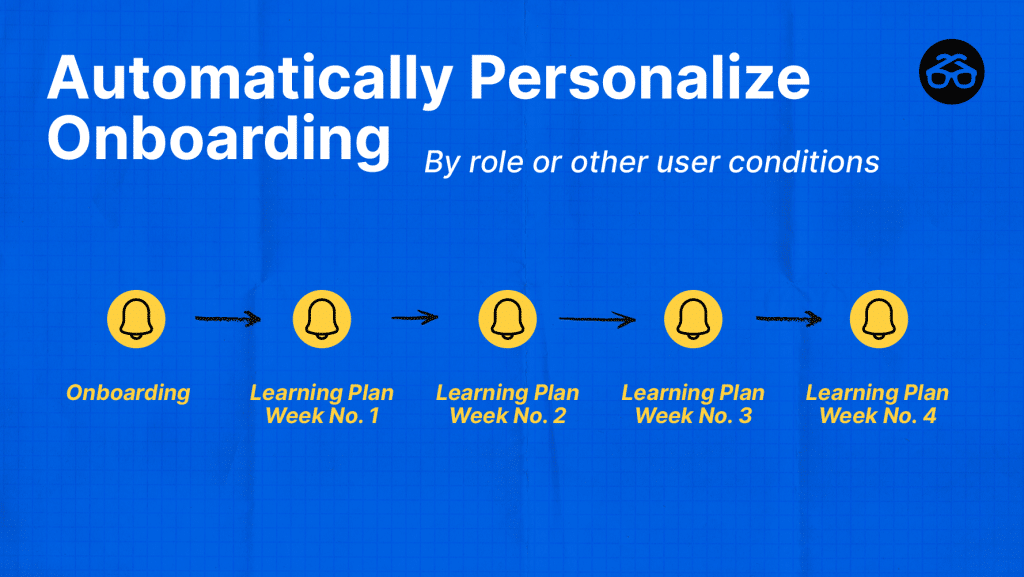 Automatically Personalize Onboarding

By role or other user conditions

Onboarding

Learning Plan Week No. 1

Learning Plan Week No. 2

Learning Plan Week No. 3

Learning Plan Week No. 4